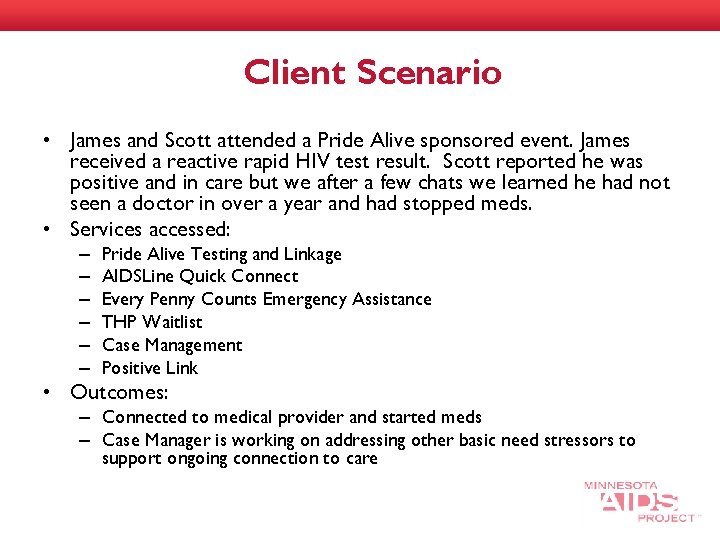 Client Scenario

• James and Scott attended a Pride Alive sponsored event. James received a reactive rapid HIV test result. Scott reported he was positive and in care but we after a few chats we learned he had not seen a doctor in over a year and had stopped meds.
• Services accessed:
– Pride Alive Testing and Linkage
– AIDSLine Quick Connect
– Every Penny Counts Emergency Assistance
– THP Waitlist
– Case Management
– Positive Link
• Outcomes:
– Connected to medical provider and started meds
– Case Manager is working on addressing other basic need stressors to support ongoing connection to care

MINNESOTA AIDS PROJECT